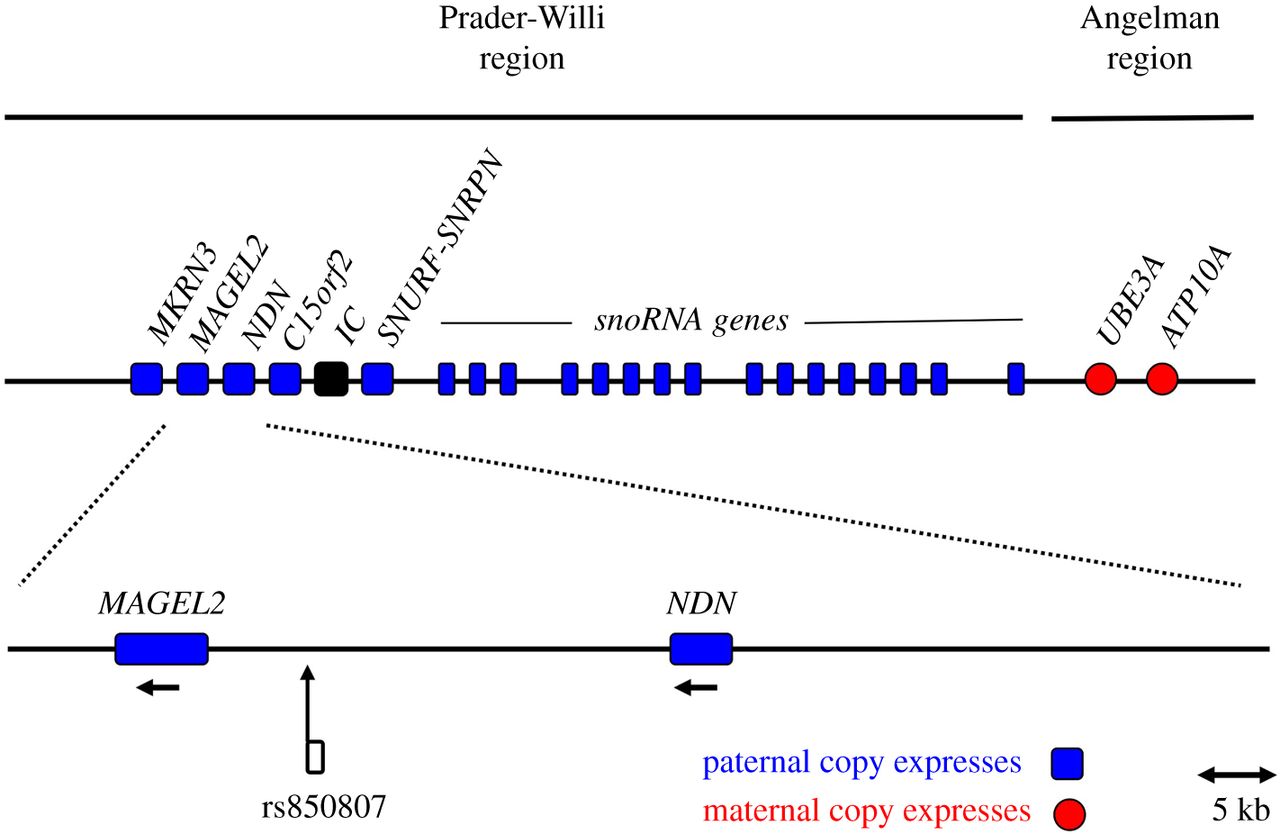 Prader-Willi region

Angelman region

MKRN3 MAGEL2 NDN C15orf2 IC SNURF-SNRPN

snoRNA genes

UBE3A ATP10A

MAGEL2

NDN

rs850807

paternal copy expresses

maternal copy expresses

5 kb